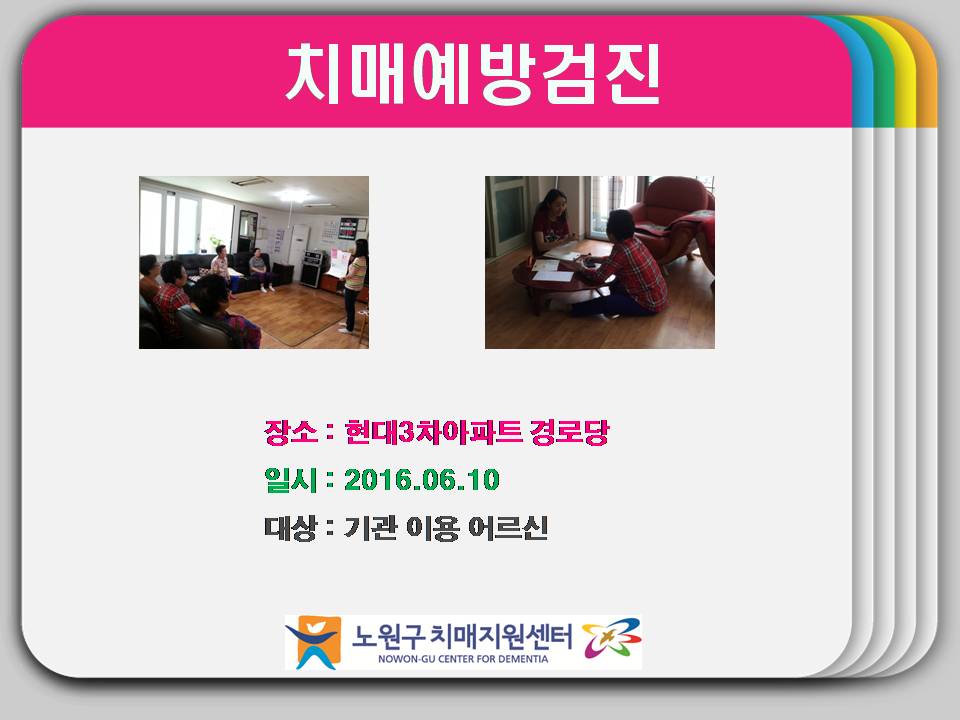 치매예방검진

장소 : 현대3차아파트 경로당

일시 : 2016.06.10

대상 : 기관 이용 어르신

노원구 치매지원센터
NOWON-GU CENTER FOR DEMENTIA